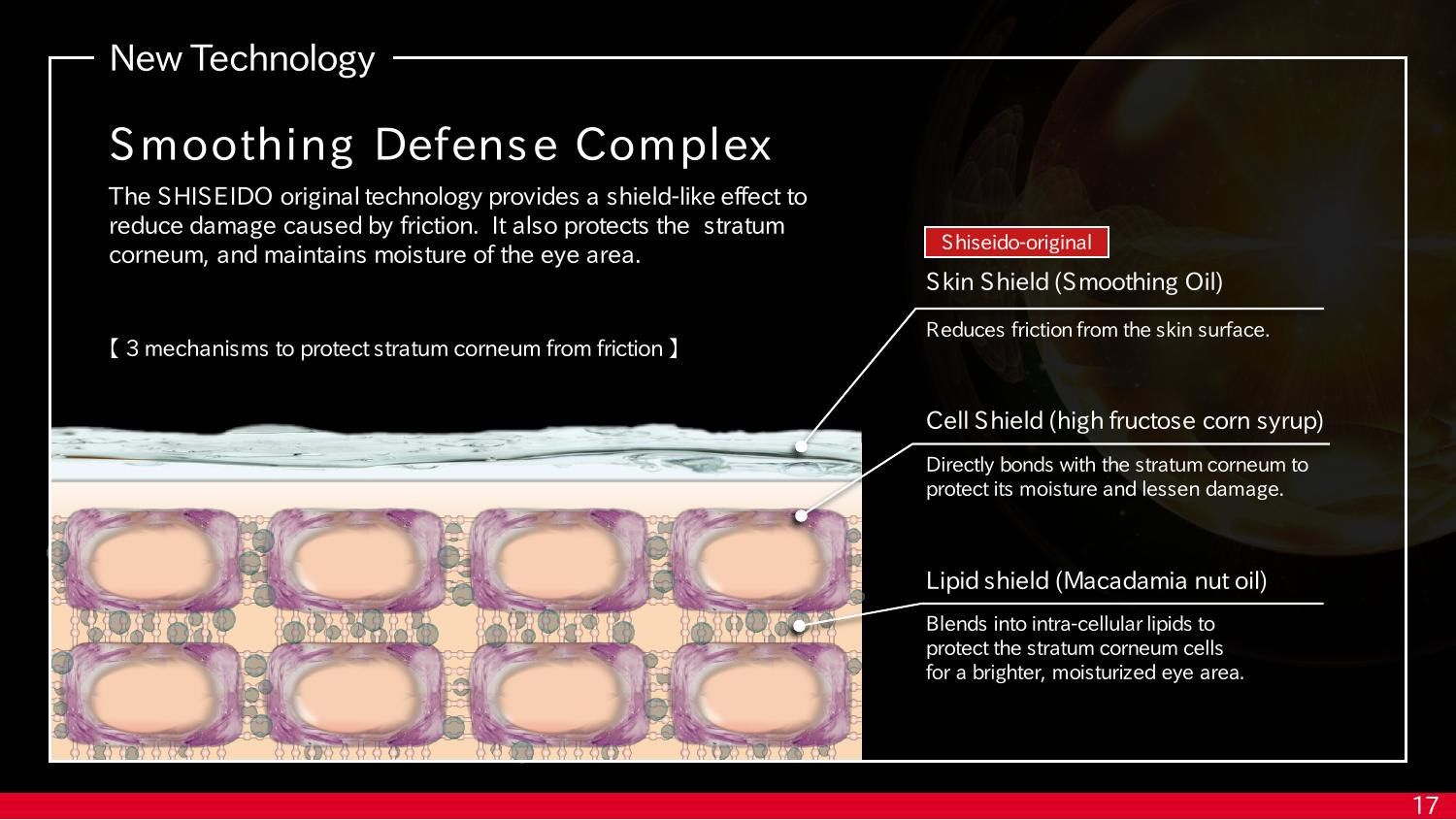 New Technology

Smoothing Defense Complex

The SHISEIDO original technology provides a shield-like effect to reduce damage caused by friction. It also protects the stratum corneum, and maintains moisture of the eye area.

【 3 mechanisms to protect stratum corneum from friction 】

Shiseido-original

Skin Shield (Smoothing Oil)

Reduces friction from the skin surface.

Cell Shield (high fructose corn syrup)

Directly bonds with the stratum corneum to protect its moisture and lessen damage.

Lipid shield (Macadamia nut oil)

Blends into intra-cellular lipids to protect the stratum corneum cells for a brighter, moisturized eye area.

17